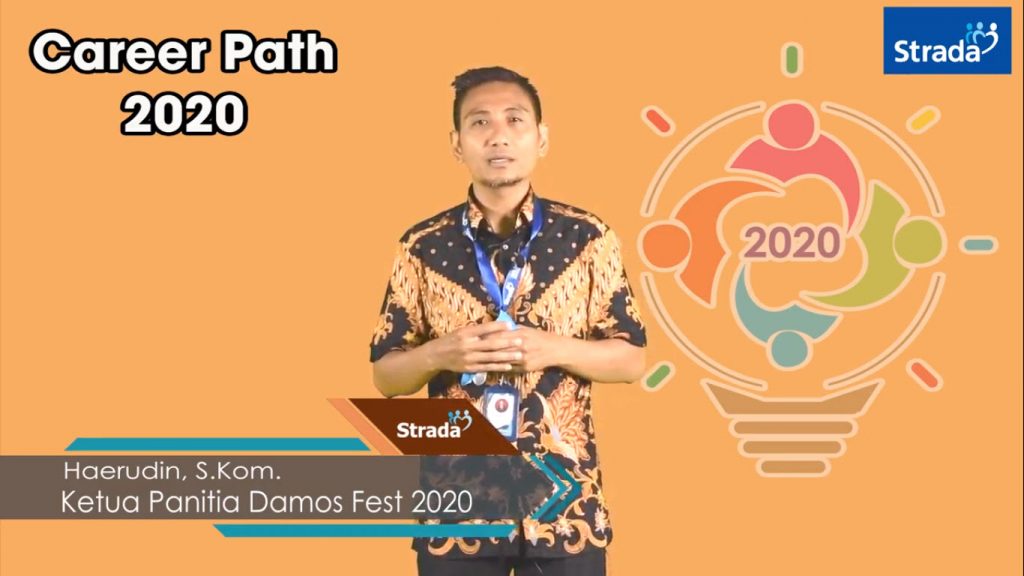 Career Path
2020

Strada

2020

Strada

Haerudin, S.Kom.
Ketua Panitia Damos Fest 2020